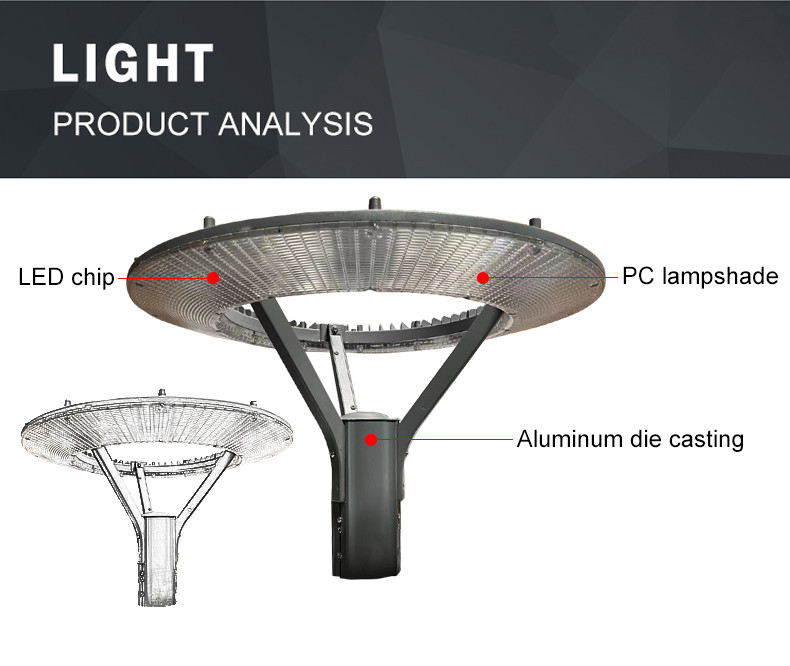 LIGHT

PRODUCT ANALYSIS

LED chip

PC lampshade

Aluminum die casting